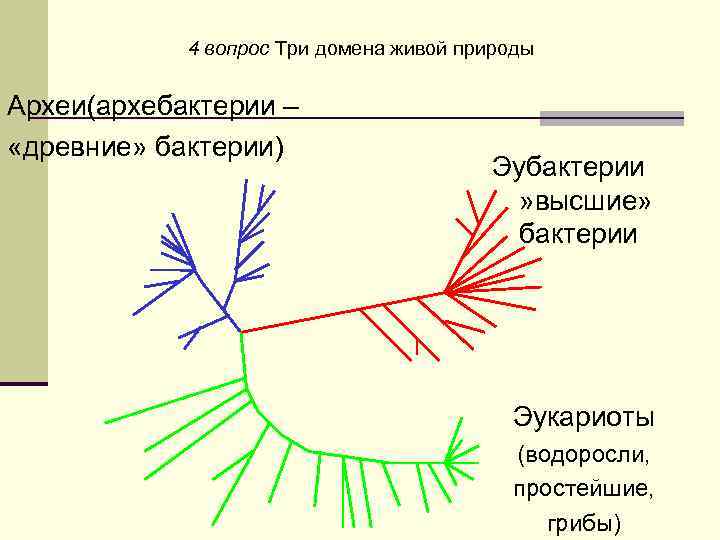 4 вопрос Три домена живой природы

Археи(архебактерии – «древние» бактерии)

Эубактерии »высшие» бактерии

Эукариоты (водоросли, простейшие, грибы)